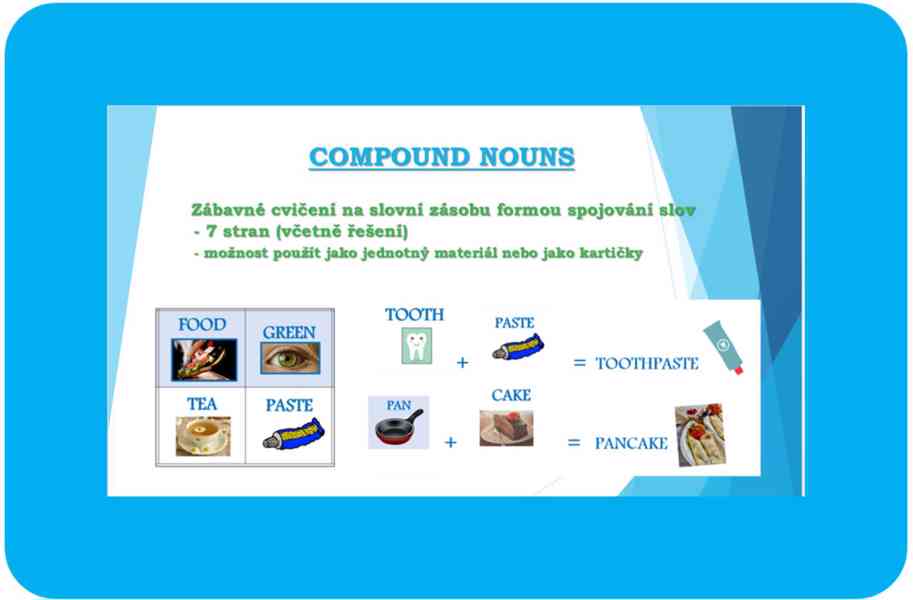 COMPOUND NOUNS

Zábavné cvičení na slovní zásobu formou spojování slov
- 7 stran (včetně řešení)
- možnost použít jako jednotný materiál nebo jako kartičky

| FOOD | GREEN |
|---|---|
| TEA | PASTE |

TOOTH + PASTE = TOOTHPASTE

PAN + CAKE = PANCAKE